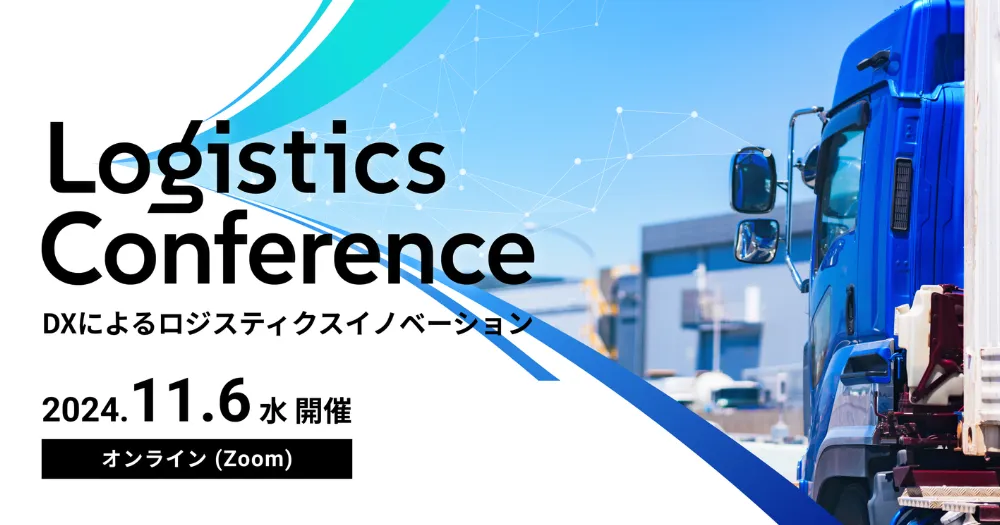 Logistics Conference

DXによるロジスティクスイノベーション

2024.11.6 水 開催

オンライン (Zoom)